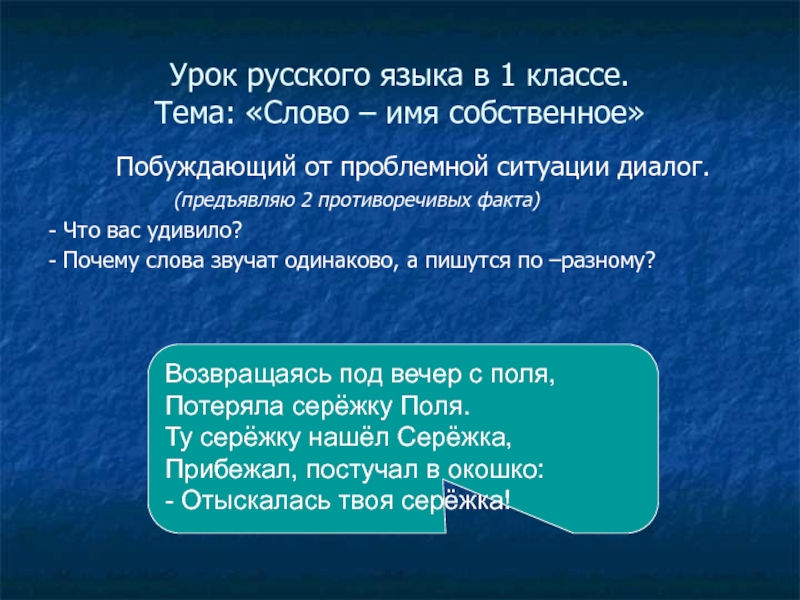 Урок русского языка в 1 классе.
Тема: «Слово – имя собственное»

Побуждающий от проблемной ситуации диалог.

(предъявляю 2 противоречивых факта)

- Что вас удивило?
- Почему слова звучат одинаково, а пишутся по –разному?

Возвращаясь под вечер с поля,
Потеряла серёжку Поля.
Ту серёжку нашёл Серёжка,
Прибежал, постучал в окошко:
- Отыскалась твоя серёжка!